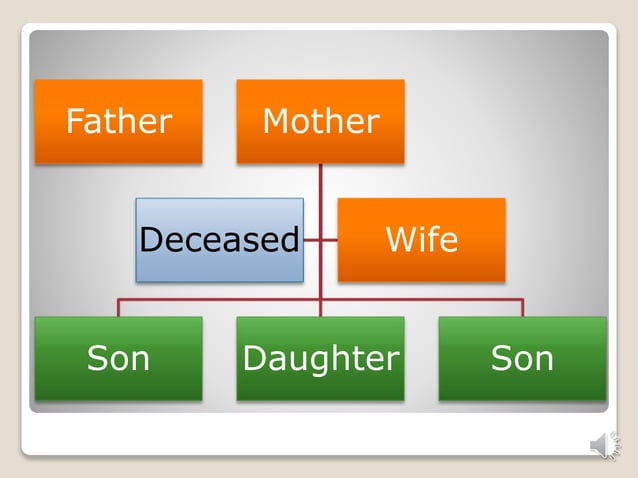 Father
Mother
Deceased
Wife
Son
Daughter
Son